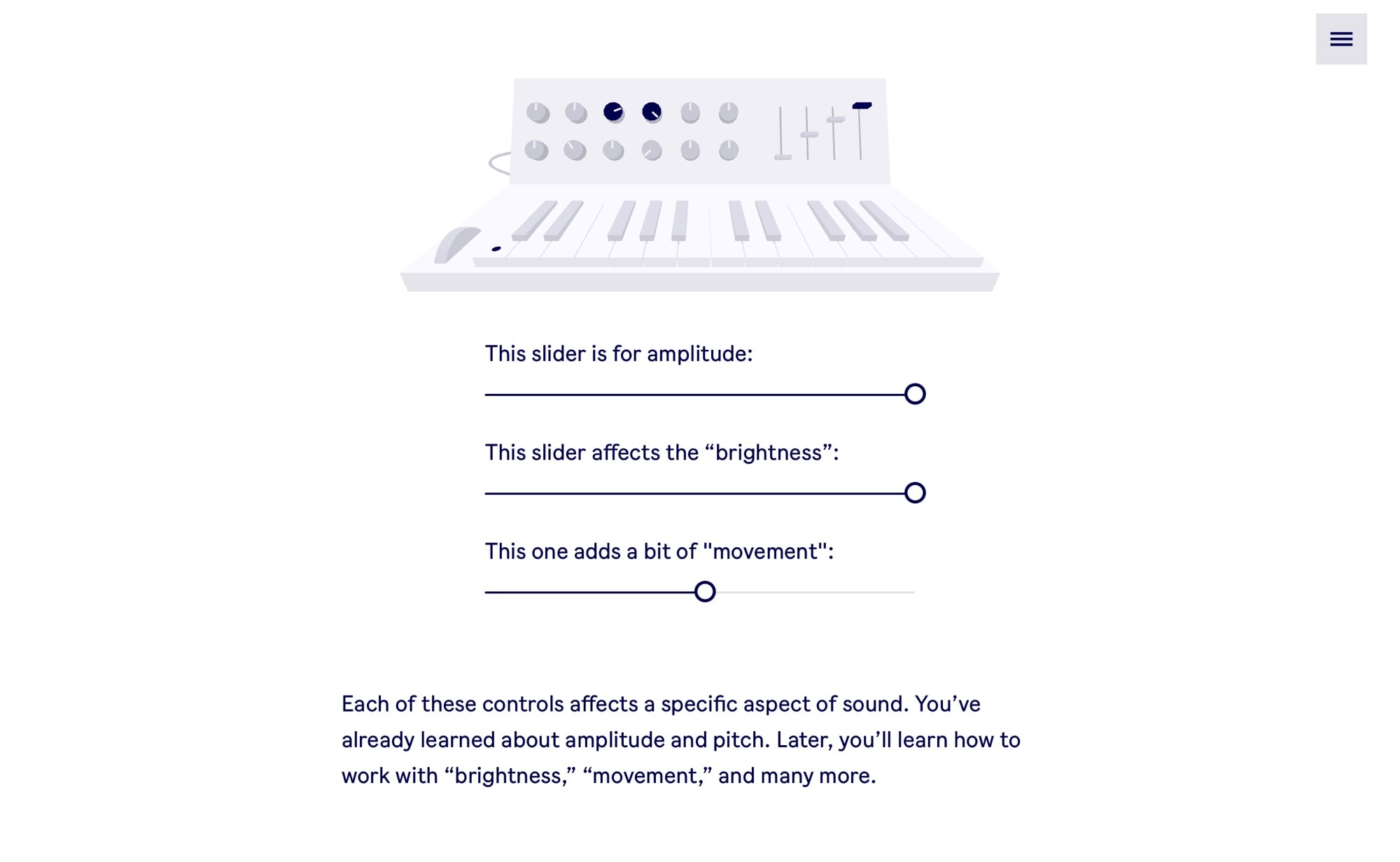 This slider is for amplitude:

This slider affects the “brightness”:

This one adds a bit of "movement":

Each of these controls affects a specific aspect of sound. You’ve already learned about amplitude and pitch. Later, you’ll learn how to work with “brightness,” “movement,” and many more.